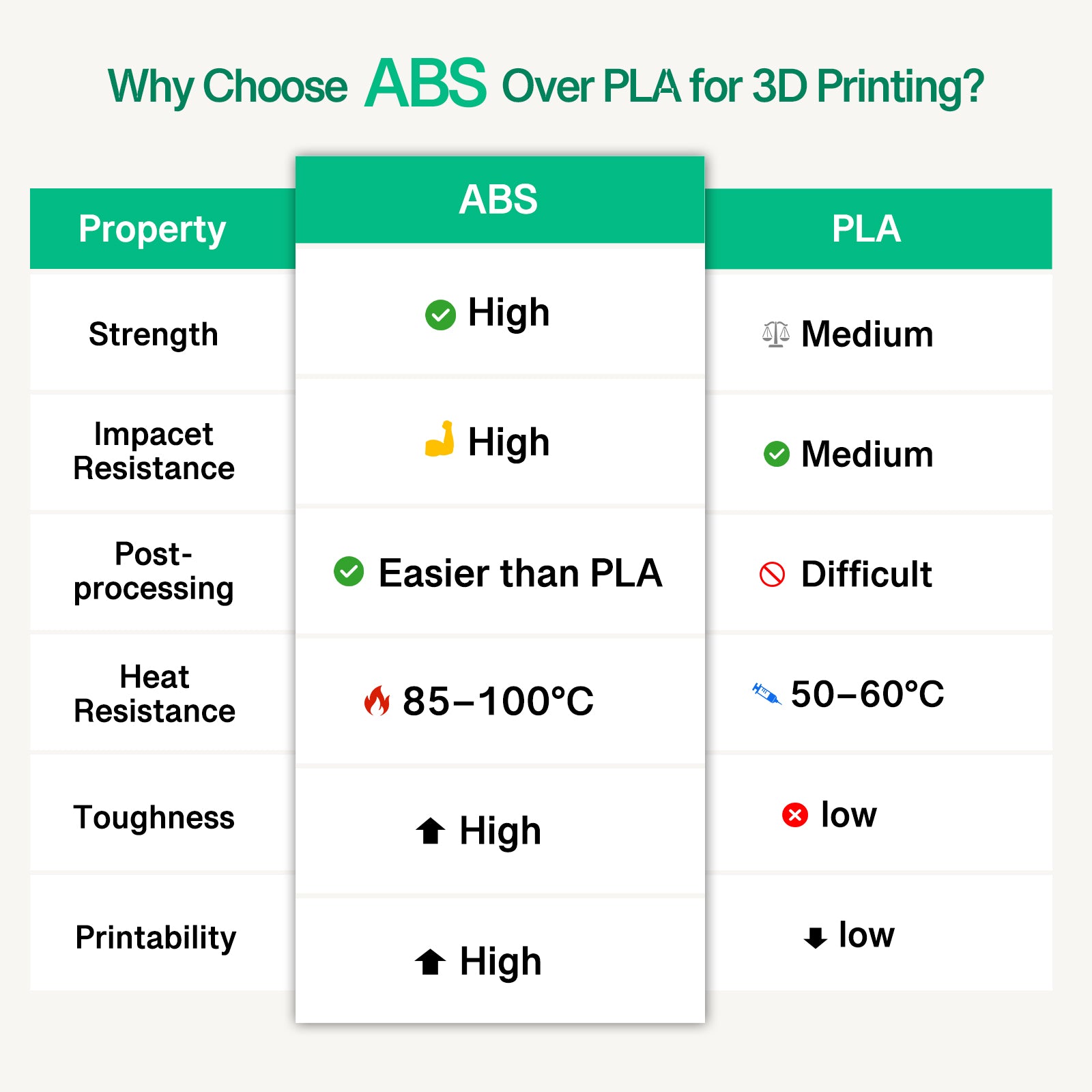 Why Choose ABS Over PLA for 3D Printing?

| Property | ABS | PLA |
|---|---|---|
| Strength | High | Medium |
| Impacet Resistance | High | Medium |
| Post-processing | Easier than PLA | Difficult |
| Heat Resistance | 85–100°C | 50–60°C |
| Toughness | High | low |
| Printability | High | low |